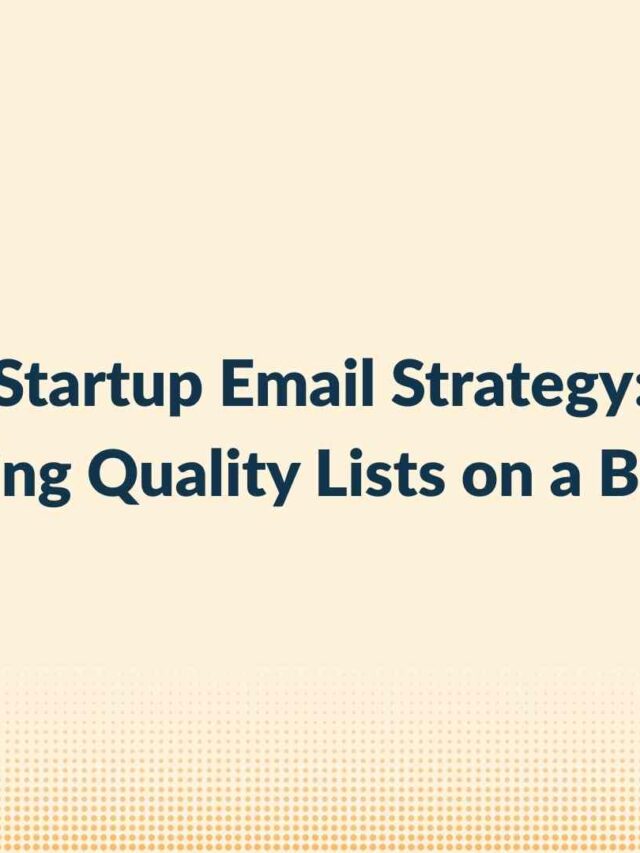 Startup Email Strategy:
ng Quality Lists on a B